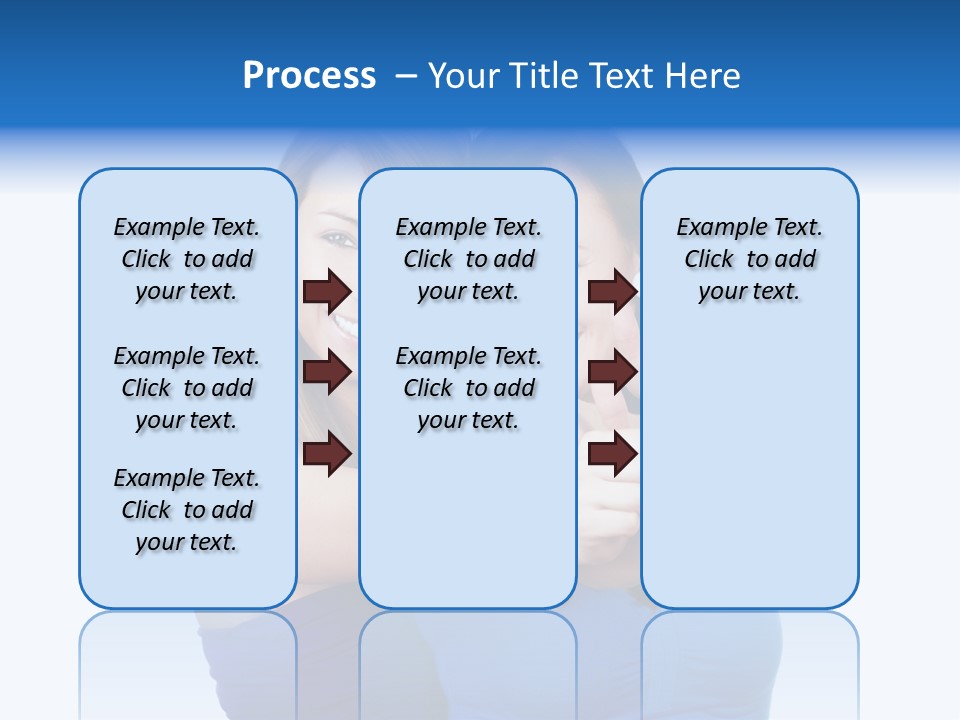 Process – Your Title Text Here

Example Text. Click to add your text.

Example Text. Click to add your text.

Example Text. Click to add your text.

Example Text. Click to add your text.

Example Text. Click to add your text.

Example Text. Click to add your text.